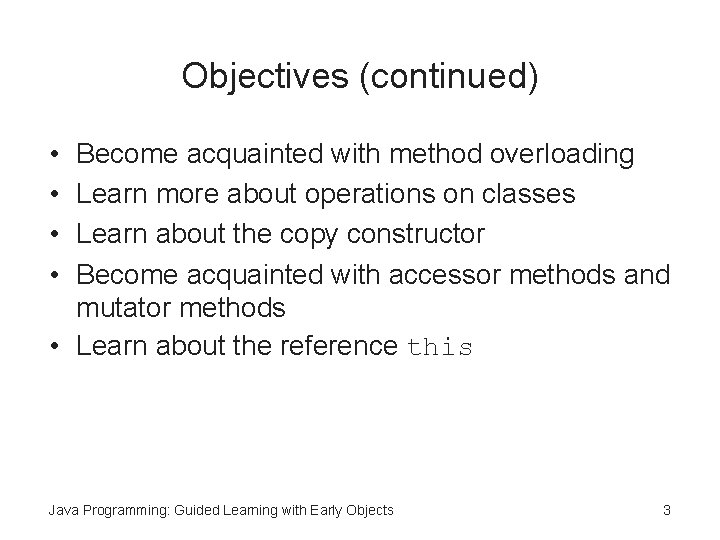 Objectives (continued)

• Become acquainted with method overloading
• Learn more about operations on classes
• Learn about the copy constructor
• Become acquainted with accessor methods and mutator methods
• Learn about the reference this

Java Programming: Guided Learning with Early Objects

3